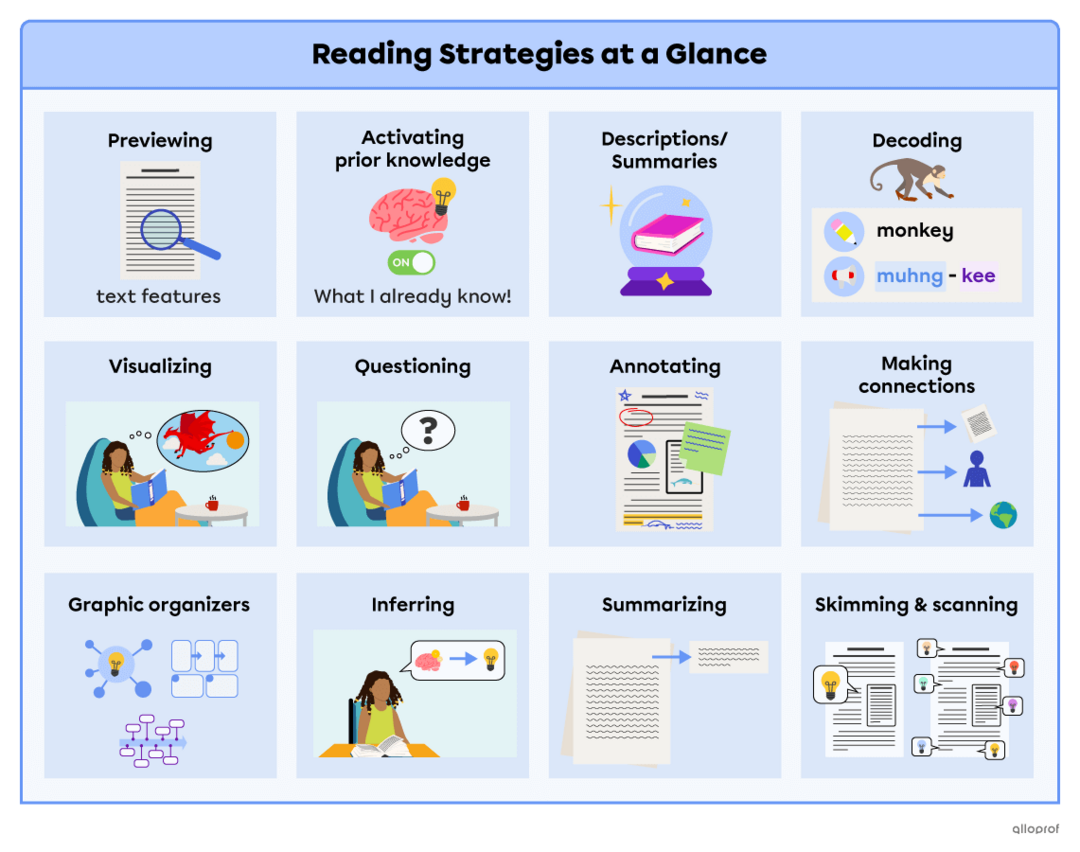 Reading Strategies at a Glance

Previewing

text features

Activating prior knowledge

ON

What I already know!

Descriptions/ Summaries

Decoding

monkey

muhng - kee

Visualizing

Questioning

?

Annotating

Making connections

Graphic organizers

Inferring

Summarizing

Skimming & scanning

alloprof